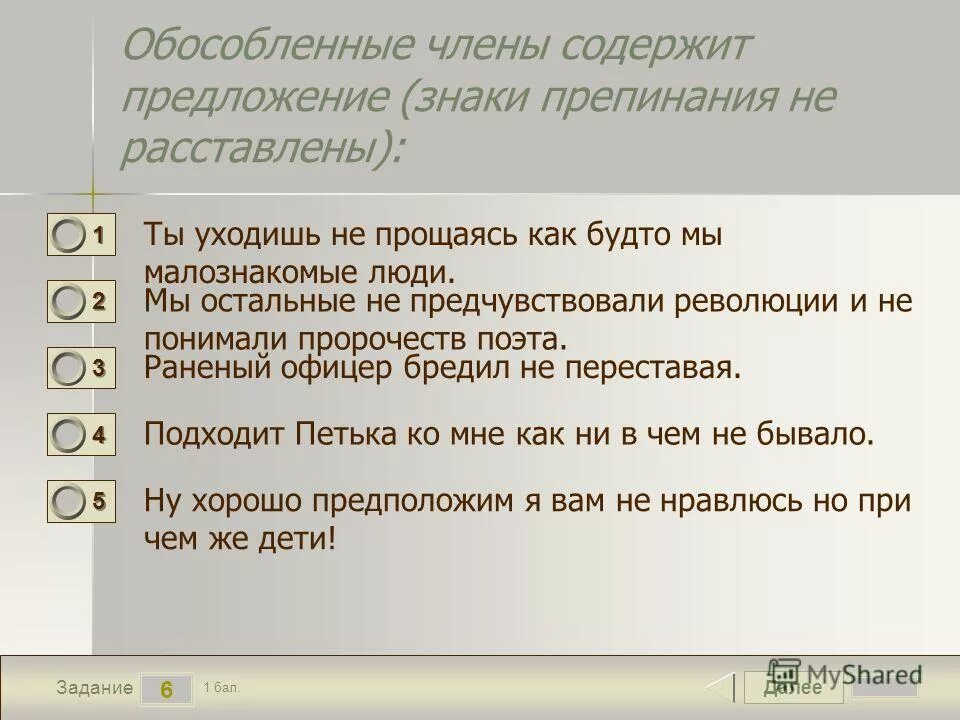 Обособленные члены содержит предложение (знаки препинания не расставлены):

1 Ты уходишь не прощаясь как будто мы малознакомые люди.

2 Мы остальные не предчувствовали революции и не понимали пророчеств поэта.

3 Раненый офицер бредил не переставая.

4 Подходит Петька ко мне как ни в чем не бывало.

5 Ну хорошо предположим я вам не нравлюсь но при чем же дети!

Задание 6 1 бал.

Далее

MyShared